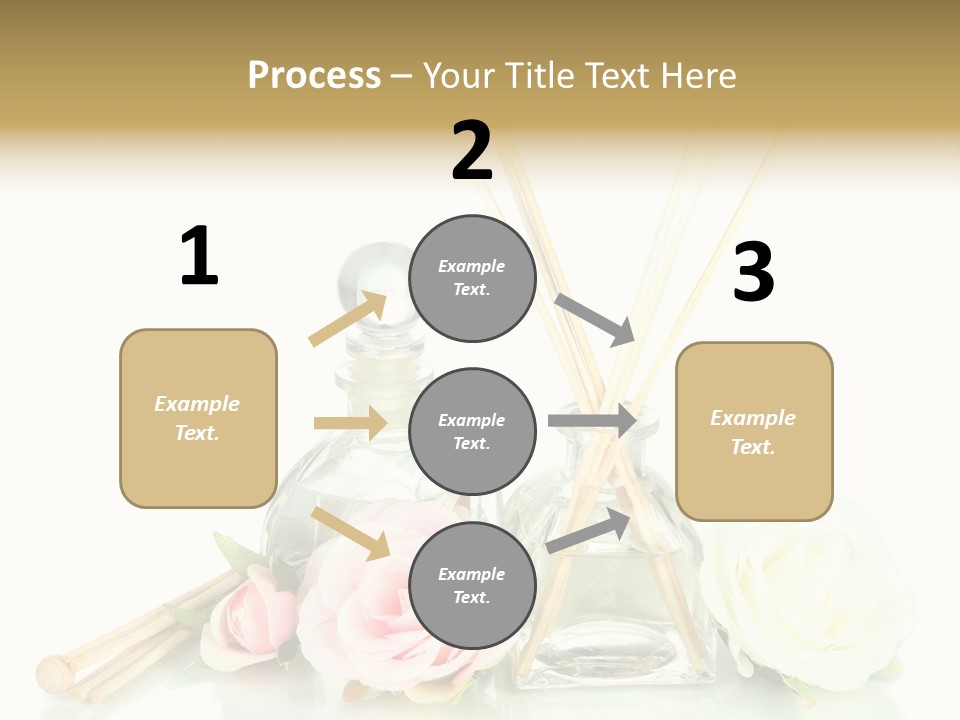 Process – Your Title Text Here

1

Example Text.

2

Example Text.

Example Text.

Example Text.

3

Example Text.